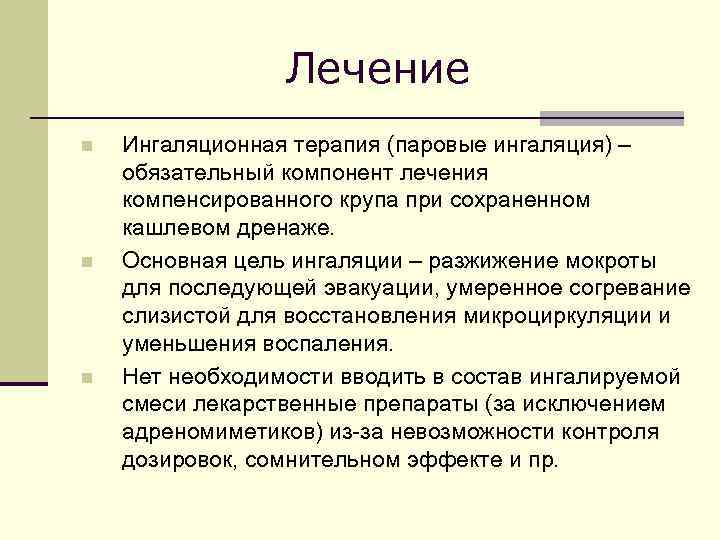 Лечение

Ингаляционная терапия (паровые ингаляция) – обязательный компонент лечения компенсированного крупа при сохраненном кашлевом дренаже.

Основная цель ингаляции – разжижение мокроты для последующей эвакуации, умеренное согревание слизистой для восстановления микроциркуляции и уменьшения воспаления.

Нет необходимости вводить в состав ингалируемой смеси лекарственные препараты (за исключением адреномиметиков) из-за невозможности контроля дозировок, сомнительном эффекте и пр.